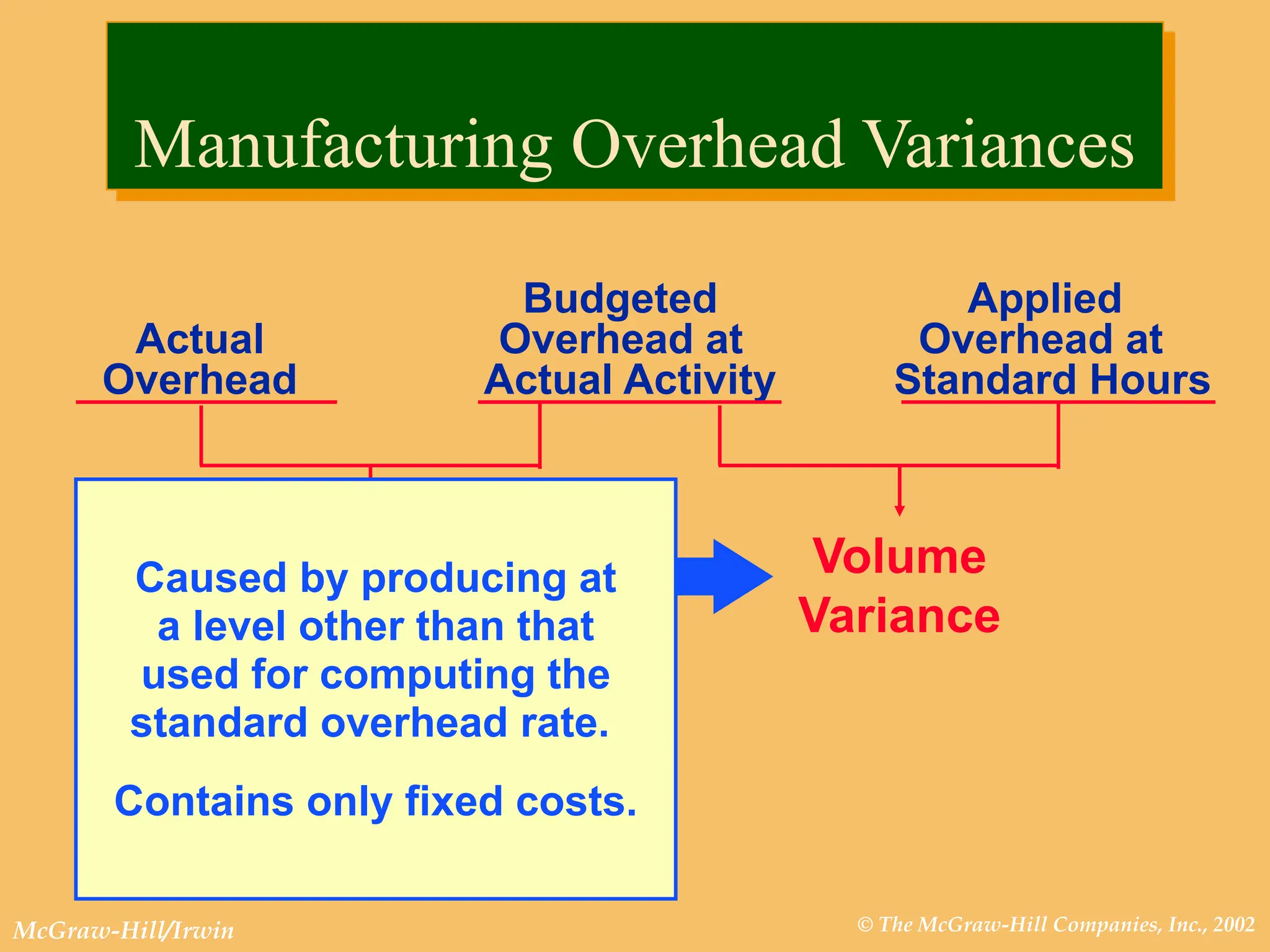 Manufacturing Overhead Variances

Actual Overhead

Budgeted Overhead at Actual Activity

Applied Overhead at Standard Hours

Caused by producing at a level other than that used for computing the standard overhead rate.

Contains only fixed costs.

Volume Variance

McGraw-Hill/Irwin

© The McGraw-Hill Companies, Inc., 2002